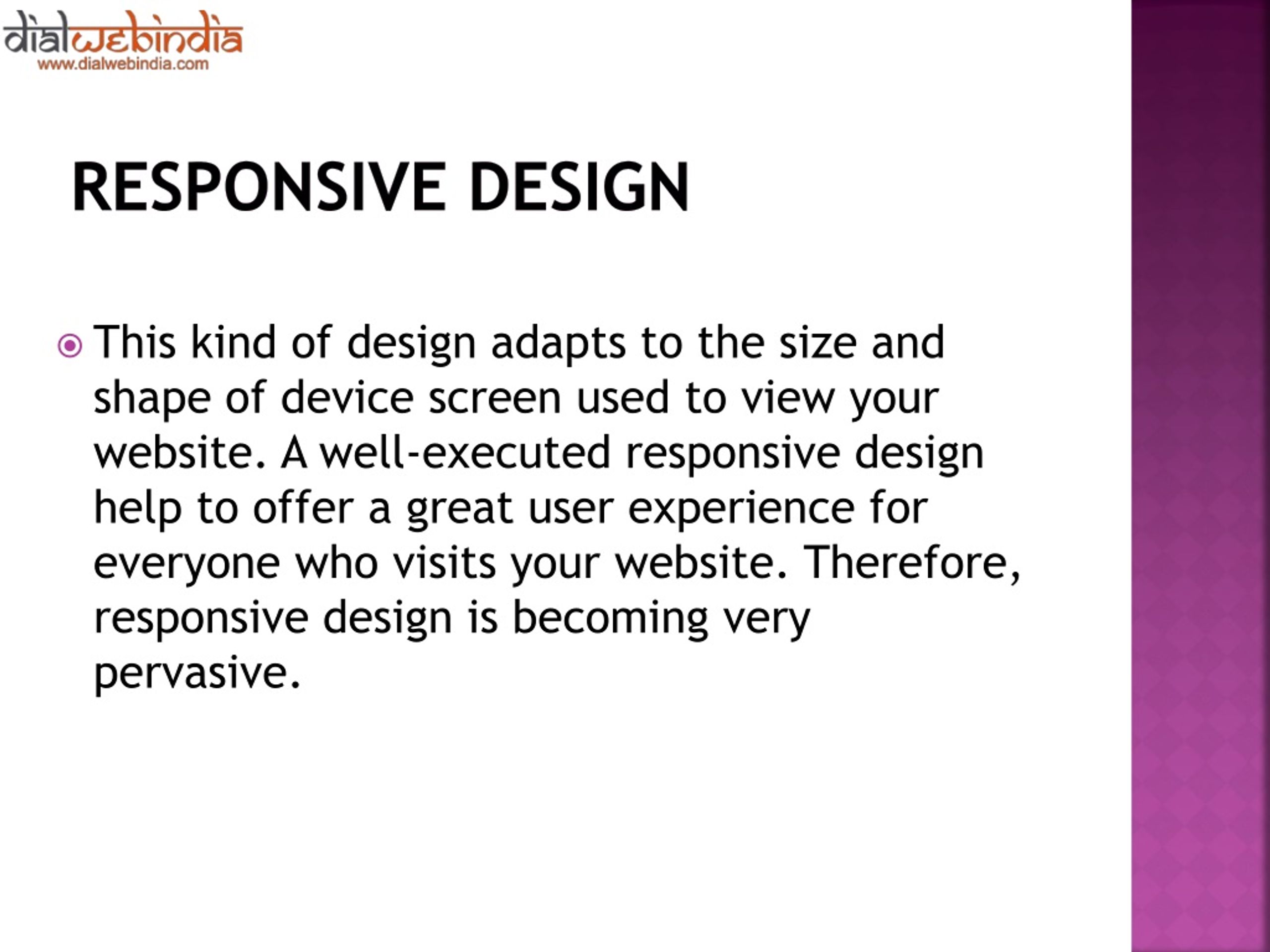 dialwebindia
www.dialwebindia.com

RESPONSIVE DESIGN

This kind of design adapts to the size and shape of device screen used to view your website. A well-executed responsive design help to offer a great user experience for everyone who visits your website. Therefore, responsive design is becoming very pervasive.